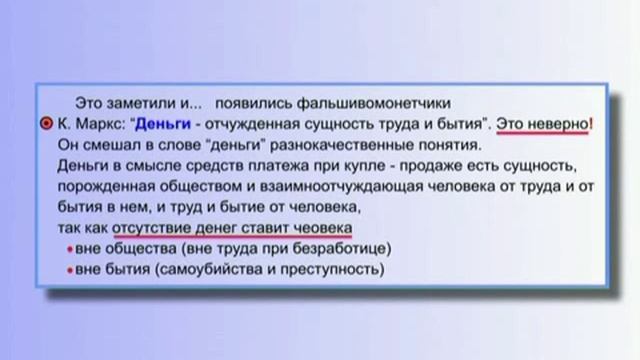 Это заметили и...    появились фальшивомонетчики

К. Маркс: "Деньги - отчужденная сущность труда и бытия". Это неверно!
Он смешал в слове "деньги" разнокачественные понятия.
Деньги в смысле средств платежа при купле - продаже есть сущность, порожденная обществом и взаимноотчуждающая человека от труда и от бытия в нем, и труд и бытие от человека,
так как отсутствие денег ставит чеовека
• вне общества (вне труда при безработице)
• вне бытия (самоубийства и преступность)